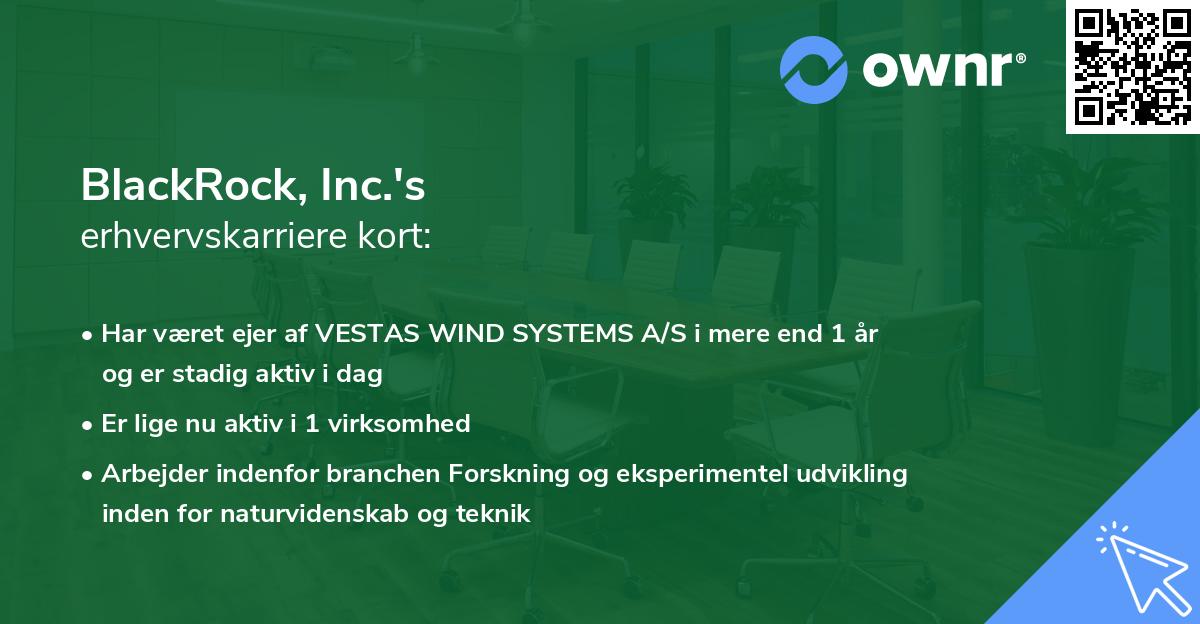 ownr®

BlackRock, Inc.'s
erhvervskarriere kort:

• Har været ejer af VESTAS WIND SYSTEMS A/S i mere end 1 år og er stadig aktiv i dag

• Er lige nu aktiv i 1 virksomhed

• Arbejder indenfor branchen Forskning og eksperimentel udvikling inden for naturvidenskab og teknik